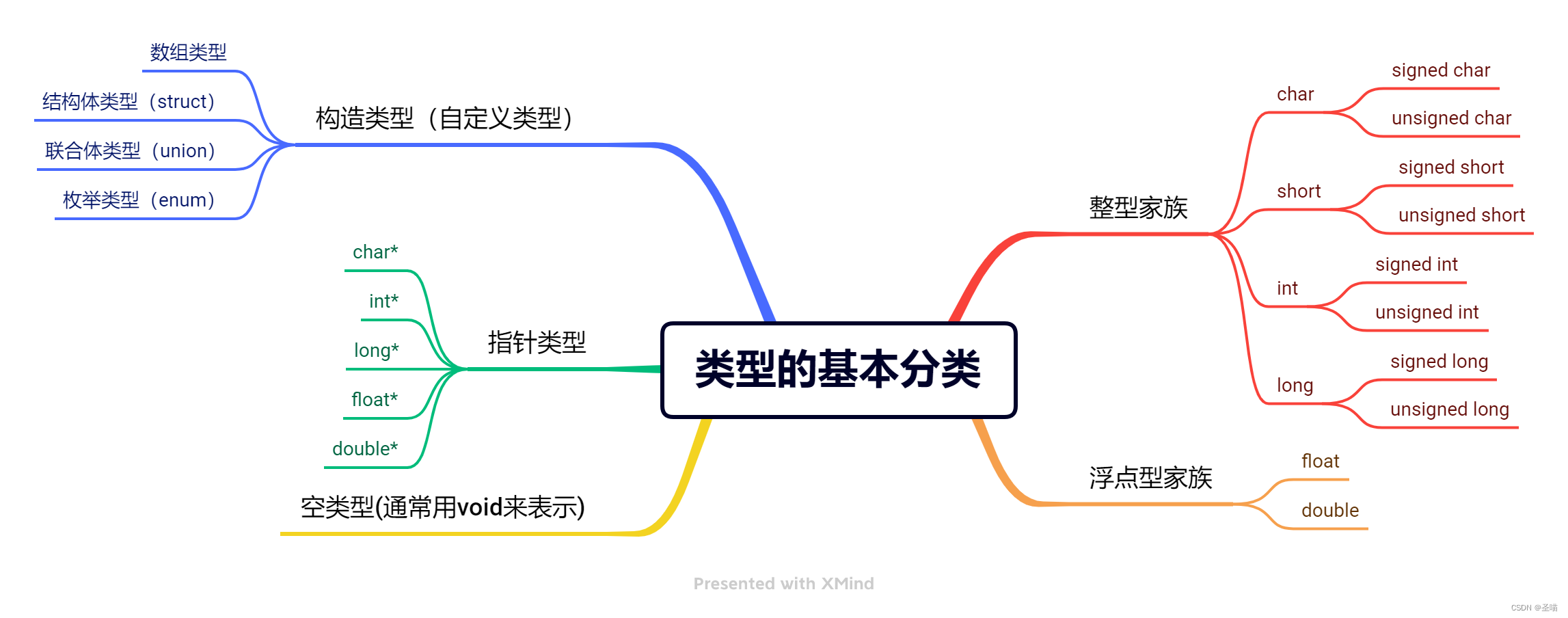 类型的基本分类

构造类型（自定义类型）
数组类型
结构体类型（struct）
联合体类型（union）
枚举类型（enum）

指针类型
char*
int*
long*
float*
double*

空类型(通常用void来表示)

整型家族
char
signed char
unsigned char
short
signed short
unsigned short
int
signed int
unsigned int
long
signed long
unsigned long

浮点型家族
float
double

Presented with XMind

CSDN @圣喵